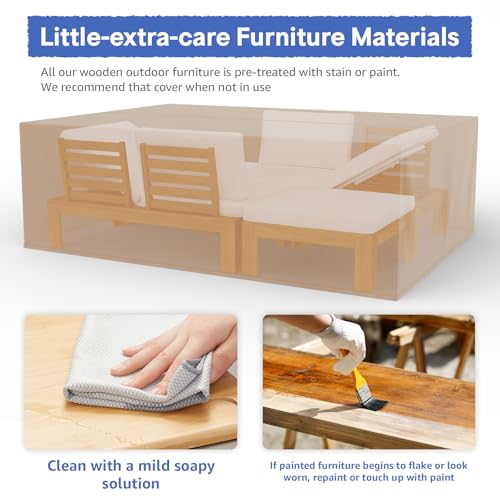 Little-extra-care Furniture Materials

All our wooden outdoor furniture is pre-treated with stain or paint. We recommend that cover when not in use

Clean with a mild soapy solution

If painted furniture begins to flake or look worn, repaint or touch up with paint